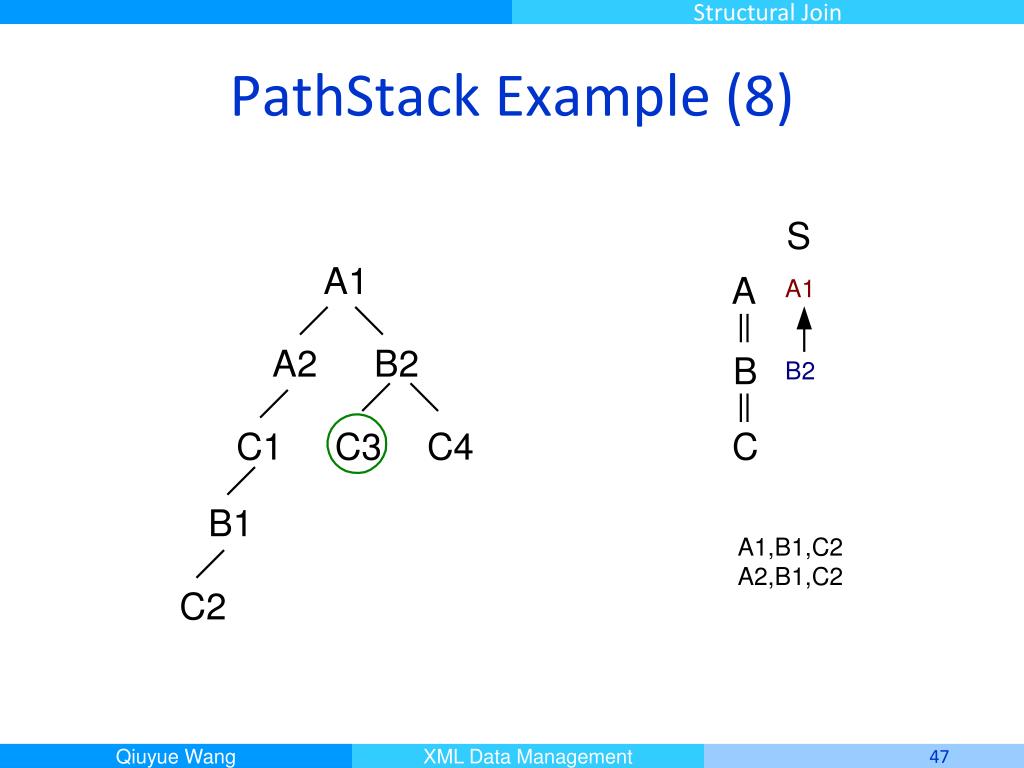 Structural Join

PathStack Example (8)

A1

A2 B2

C1 C3 C4

B1

C2

S

A A1

||

B B2

||

C

A1,B1,C2
A2,B1,C2

Qiuyue Wang XML Data Management 47